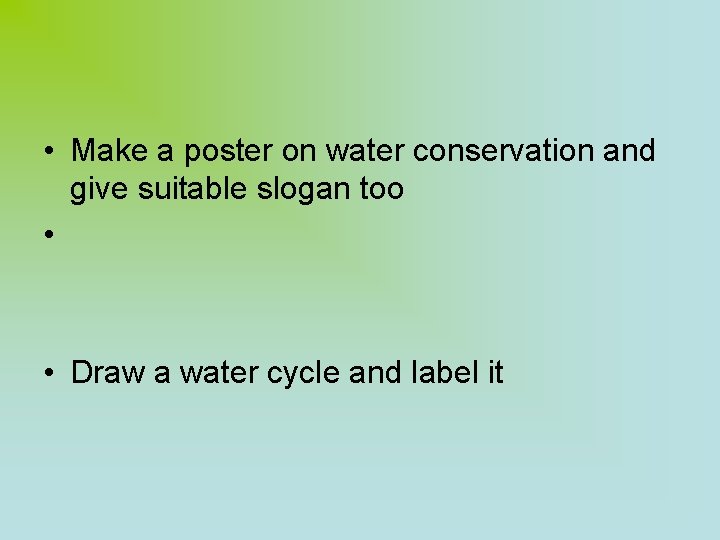 • Make a poster on water conservation and give suitable slogan too

•

• Draw a water cycle and label it